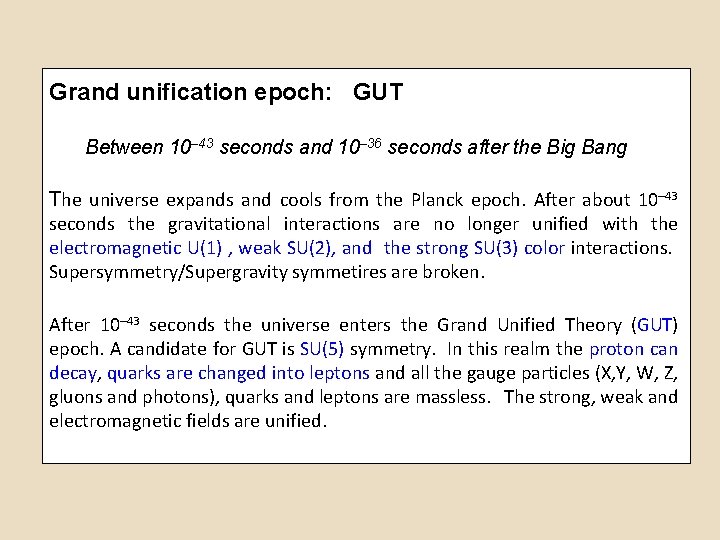 Grand unification epoch: GUT

Between $10^{-43}$ seconds and $10^{-36}$ seconds after the Big Bang

The universe expands and cools from the Planck epoch. After about $10^{-43}$ seconds the gravitational interactions are no longer unified with the electromagnetic U(1) , weak SU(2), and the strong SU(3) color interactions. Supersymmetry/Supergravity symmetires are broken.

After $10^{-43}$ seconds the universe enters the Grand Unified Theory (GUT) epoch. A candidate for GUT is SU(5) symmetry. In this realm the proton can decay, quarks are changed into leptons and all the gauge particles (X,Y, W, Z, gluons and photons), quarks and leptons are massless. The strong, weak and electromagnetic fields are unified.